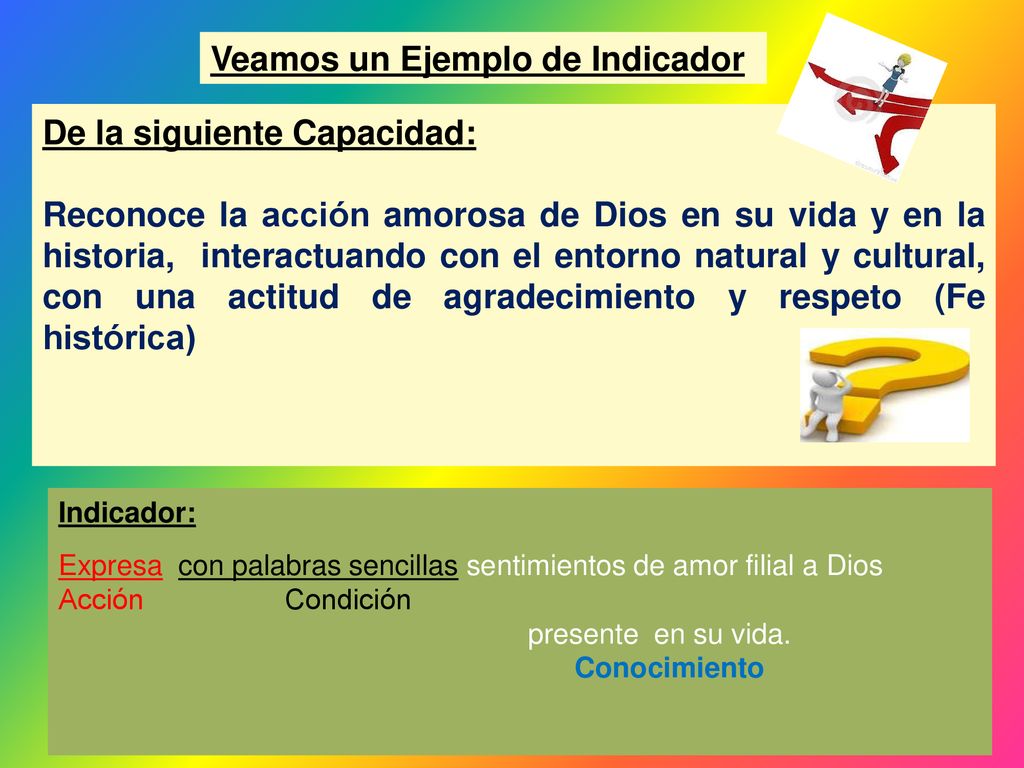 Veamos un Ejemplo de Indicador

De la siguiente Capacidad:

Reconoce la acción amorosa de Dios en su vida y en la historia, interactuando con el entorno natural y cultural, con una actitud de agradecimiento y respeto (Fe histórica)

Indicador:

Expresa con palabras sencillas sentimientos de amor filial a Dios
Acción Condición
presente en su vida.
Conocimiento